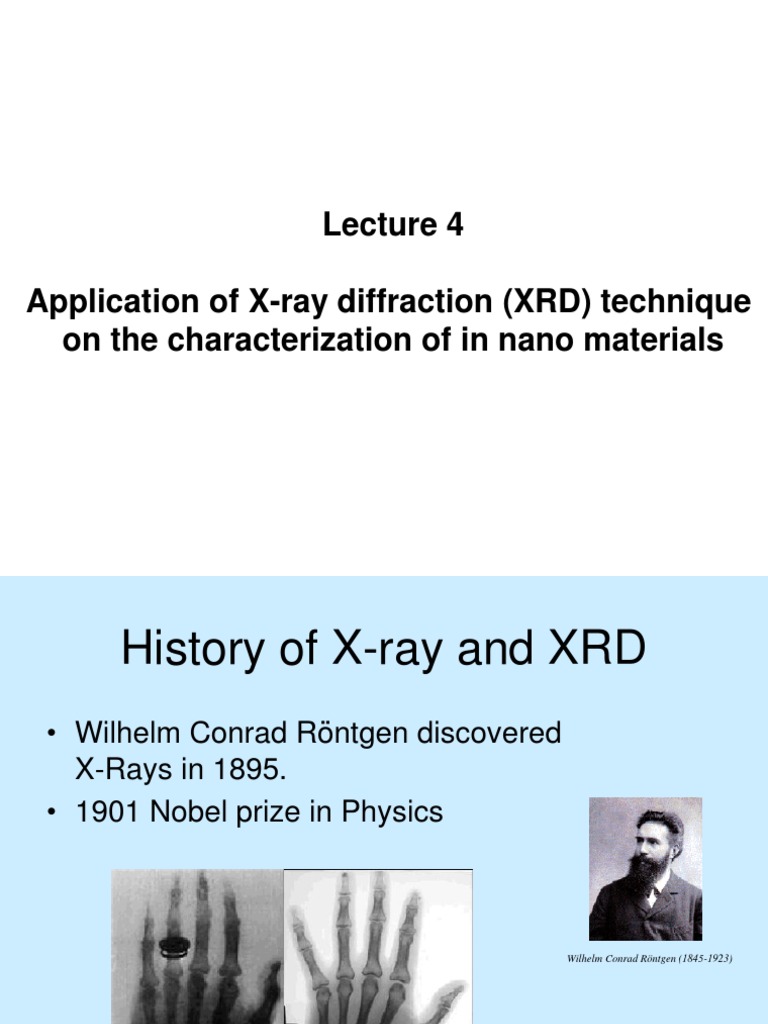 Lecture 4

Application of X-ray diffraction (XRD) technique on the characterization of in nano materials

History of X-ray and XRD

• Wilhelm Conrad Röntgen discovered X-Rays in 1895.
• 1901 Nobel prize in Physics

Wilhelm Conrad Röntgen (1845-1923)